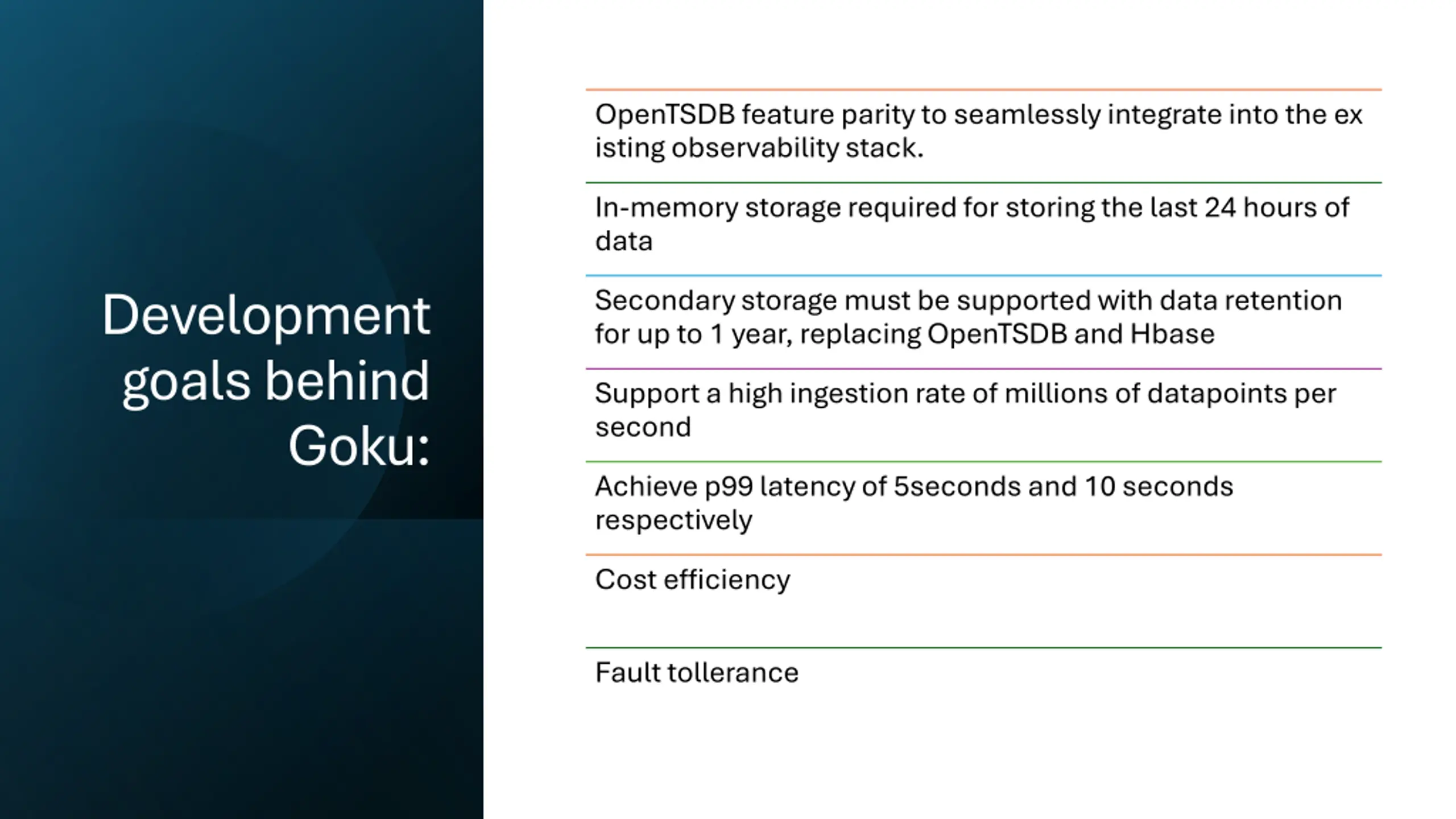 Development goals behind Goku:

OpenTSDB feature parity to seamlessly integrate into the ex isting observability stack.

In-memory storage required for storing the last 24 hours of data

Secondary storage must be supported with data retention for up to 1 year, replacing OpenTSDB and Hbase

Support a high ingestion rate of millions of datapoints per second

Achieve p99 latency of 5seconds and 10 seconds respectively

Cost efficiency

Fault tollerance